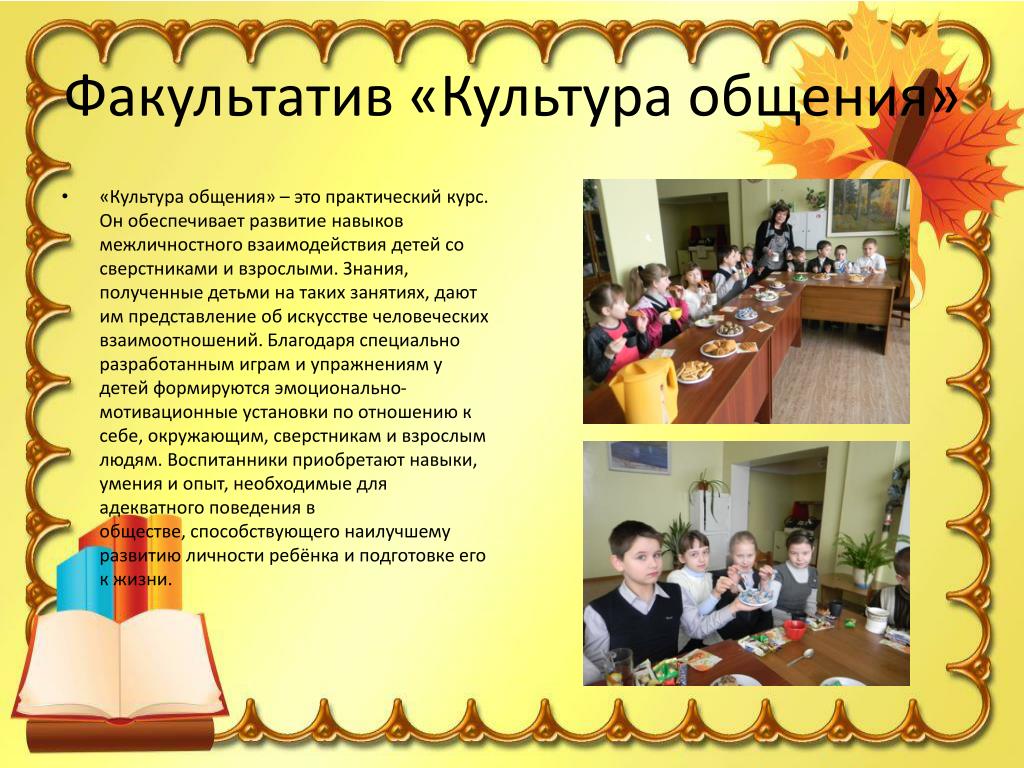 Факультатив «Культура общения»

• «Культура общения» – это практический курс. Он обеспечивает развитие навыков межличностного взаимодействия детей со сверстниками и взрослыми. Знания, полученные детьми на таких занятиях, дают им представление об искусстве человеческих взаимоотношений. Благодаря специально разработанным играм и упражнениям у детей формируются эмоционально-мотивационные установки по отношению к себе, окружающим, сверстникам и взрослым людям. Воспитанники приобретают навыки, умения и опыт, необходимые для адекватного поведения в обществе, способствующего наилучшему развитию личности ребёнка и подготовке его к жизни.